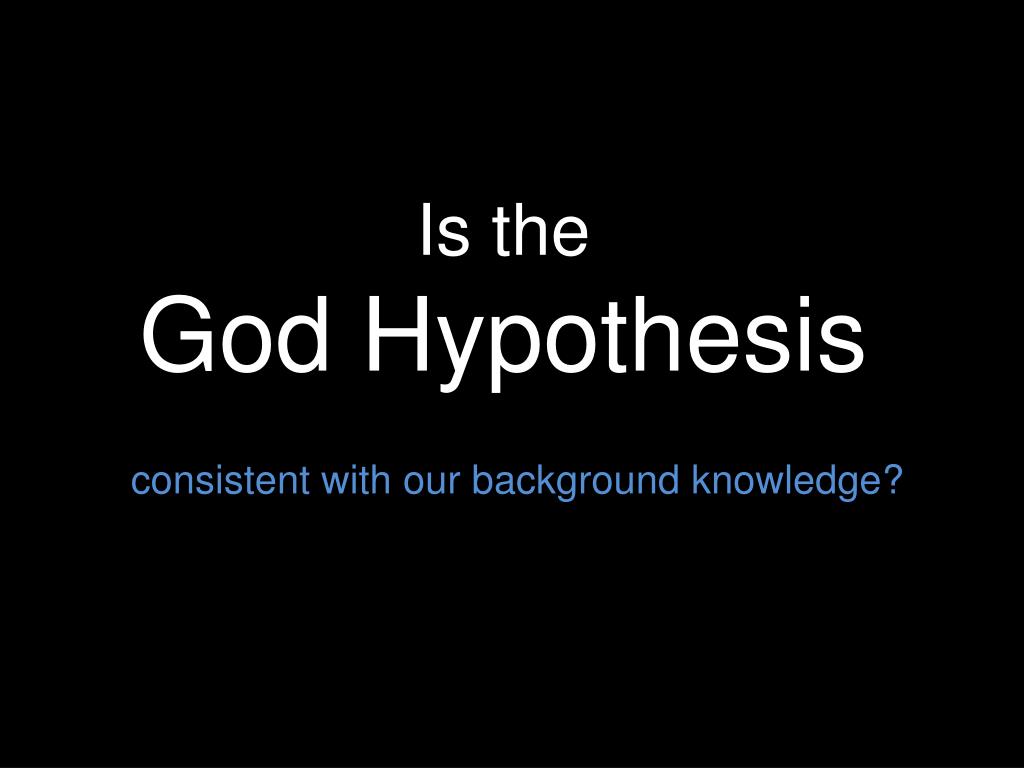 Is the
God Hypothesis

consistent with our background knowledge?